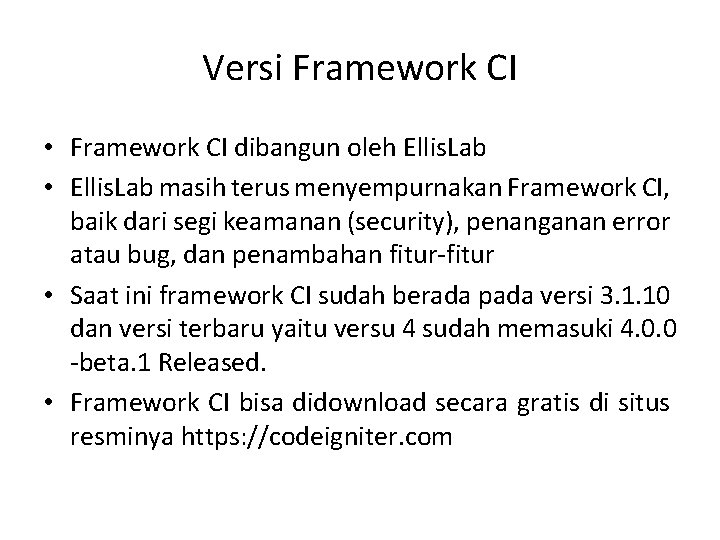 Versi Framework CI

• Framework CI dibangun oleh EllisLab
• EllisLab masih terus menyempurnakan Framework CI, baik dari segi keamanan (security), penanganan error atau bug, dan penambahan fitur-fitur
• Saat ini framework CI sudah berada pada versi 3.1.10 dan versi terbaru yaitu versu 4 sudah memasuki 4.0.0 -beta.1 Released.
• Framework CI bisa didownload secara gratis di situs resminya https://codeigniter.com